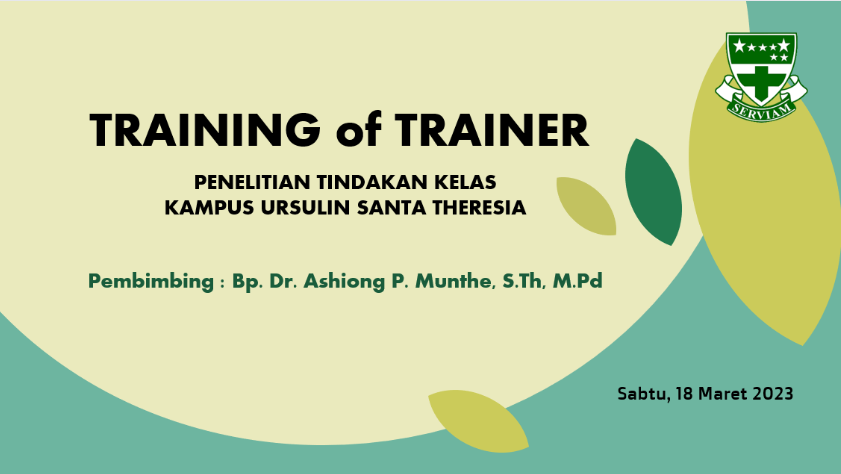 SERVIAM

TRAINING of TRAINER

PENELITIAN TINDAKAN KELAS
KAMPUS URSULIN SANTA THERESIA

Pembimbing : Bp. Dr. Ashiong P. Munthe, S.Th, M.Pd

Sabtu, 18 Maret 2023